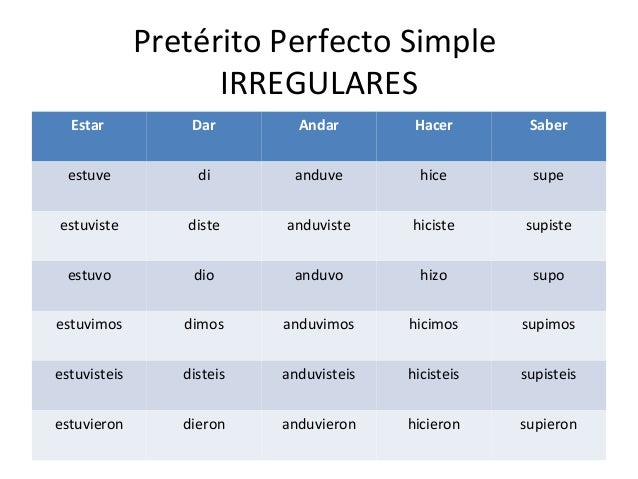 Pretérito Perfecto Simple
IRREGULARES

| Estar | Dar | Andar | Hacer | Saber |
|---|---|---|---|---|
| estuve | di | anduve | hice | supe |
| estuviste | diste | anduviste | hiciste | supiste |
| estuvo | dio | anduvo | hizo | supo |
| estuvimos | dimos | anduvimos | hicimos | supimos |
| estuvisteis | disteis | anduvisteis | hicisteis | supisteis |
| estuvieron | dieron | anduvieron | hicieron | supieron |